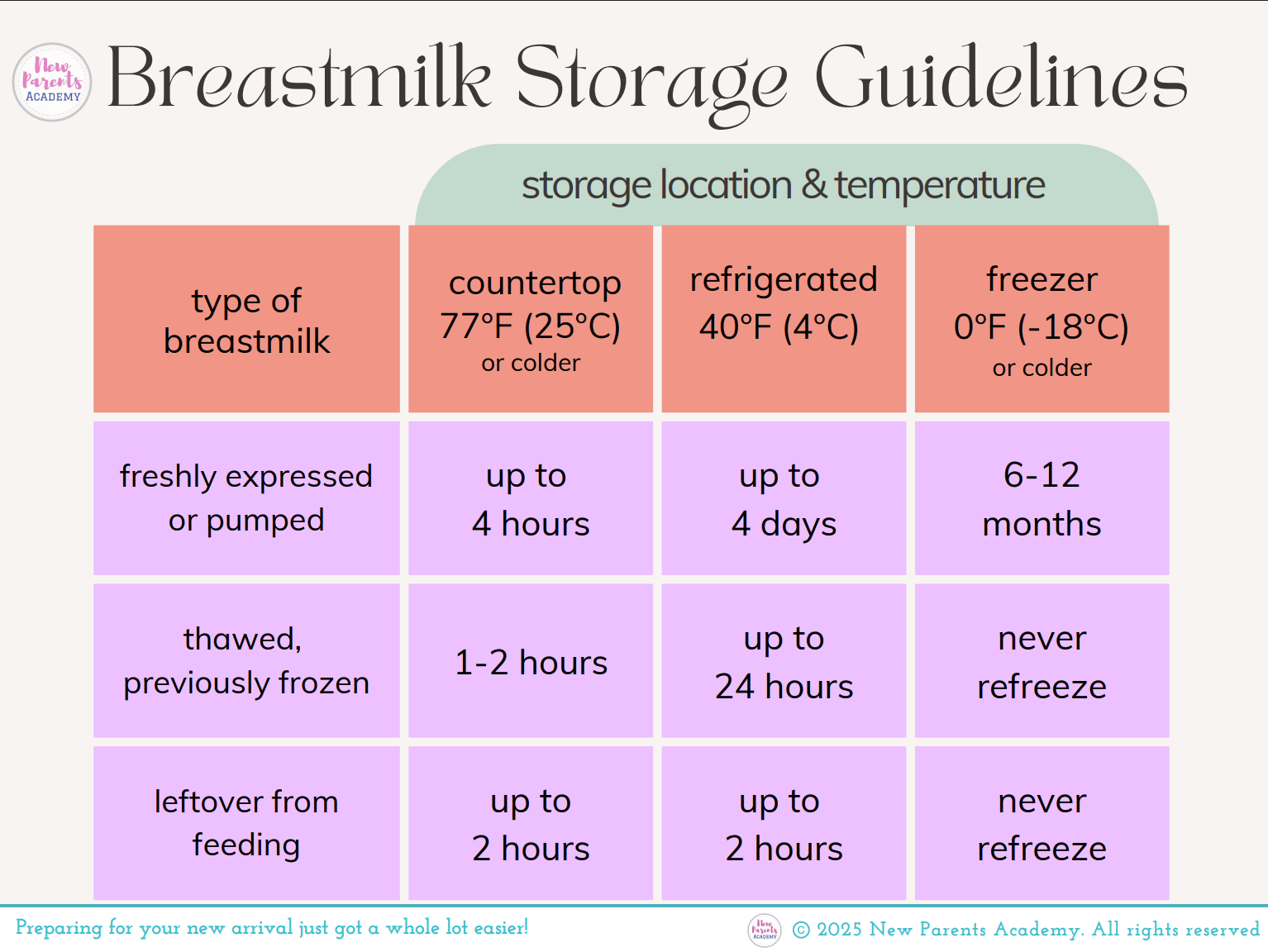 New Parents ACADEMY

Breastmilk Storage Guidelines

storage location & temperature

| type of breastmilk | countertop 77°F (25°C) or colder | refrigerated 40°F (4°C) | freezer 0°F (-18°C) or colder |
|---|---|---|---|
| freshly expressed or pumped | up to 4 hours | up to 4 days | 6-12 months |
| thawed, previously frozen | 1-2 hours | up to 24 hours | never refreeze |
| leftover from feeding | up to 2 hours | up to 2 hours | never refreeze |

Preparing for your new arrival just got a whole lot easier!

New Parents ACADEMY © 2025 New Parents Academy. All rights reserved